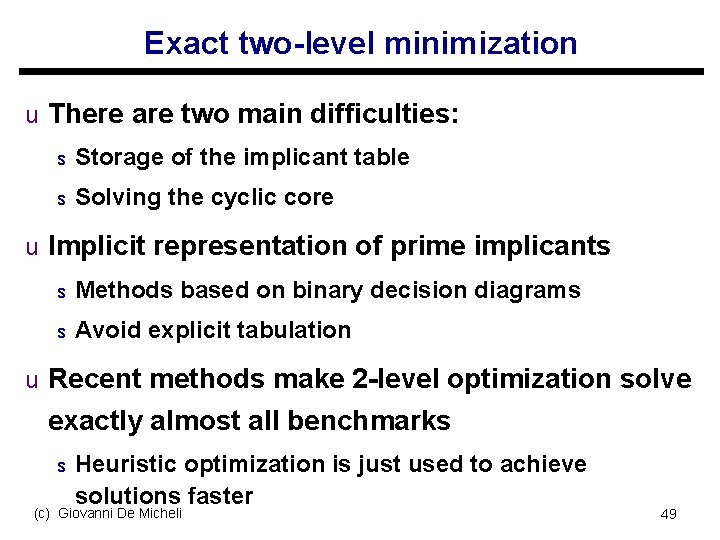 Exact two-level minimization

u There are two main difficulties:

s Storage of the implicant table

s Solving the cyclic core

u Implicit representation of prime implicants

s Methods based on binary decision diagrams

s Avoid explicit tabulation

u Recent methods make 2-level optimization solve exactly almost all benchmarks

s Heuristic optimization is just used to achieve solutions faster

(c) Giovanni De Micheli

49